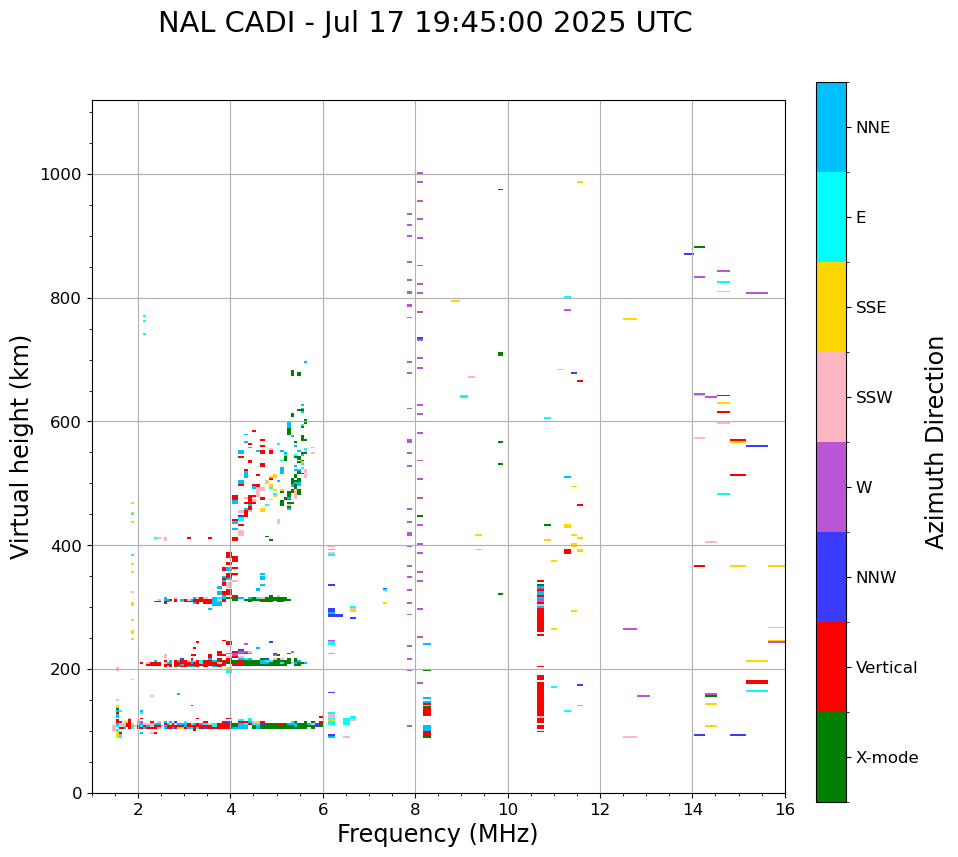 NAL CADI - Jul 17 19:45:00 2025 UTC

Virtual height (km)

1000
800
600
400
200
0

2
4
6
8
10
12
14
16

Frequency (MHz)

NNE
E
SSE
SSW
W
NNW
Vertical
X-mode

Azimuth Direction